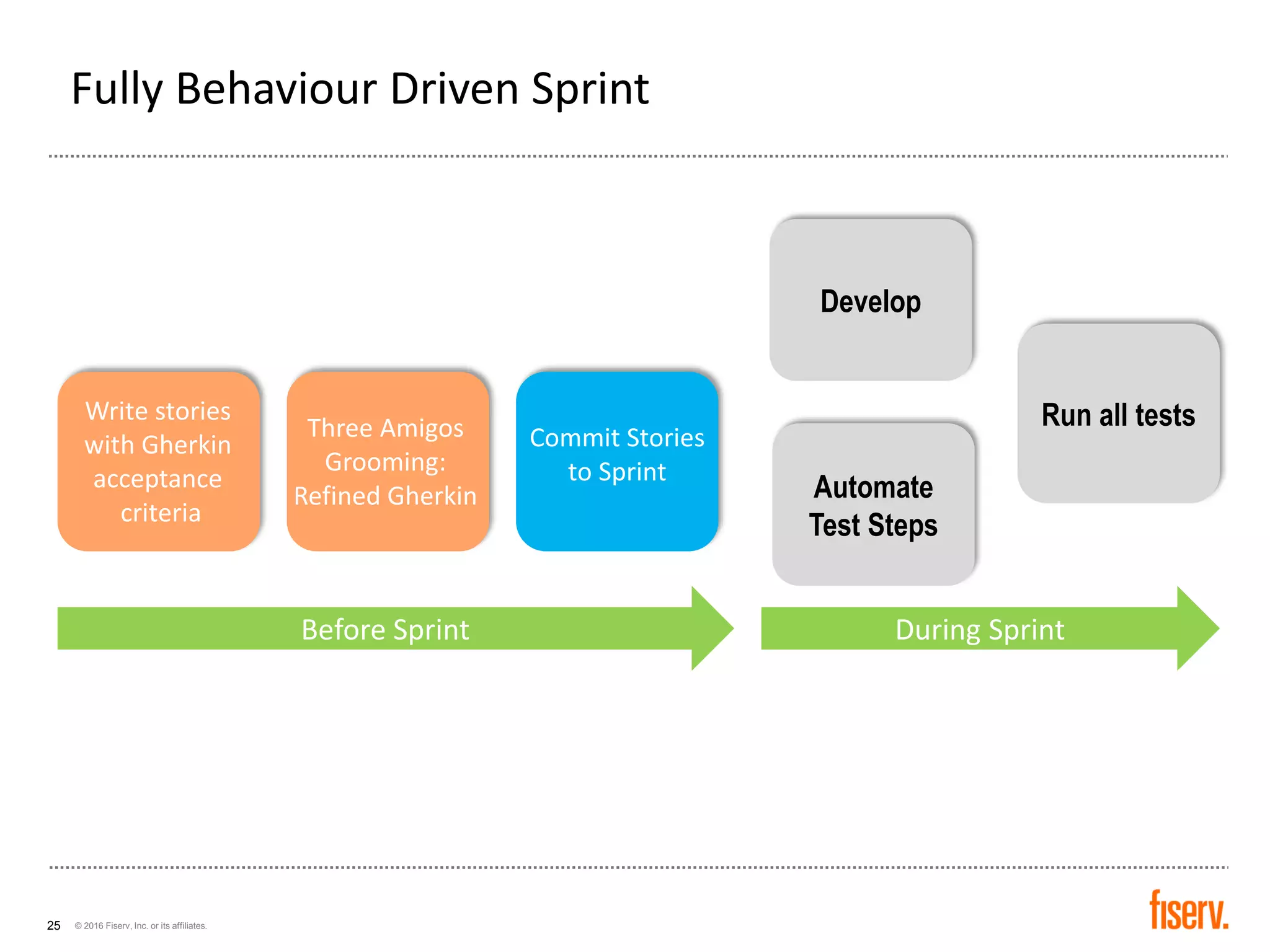 Fully Behaviour Driven Sprint

Write stories with Gherkin acceptance criteria

Three Amigos Grooming: Refined Gherkin

Commit Stories to Sprint

Develop

Automate Test Steps

Run all tests

Before Sprint

During Sprint

25 © 2016 Fiserv, Inc. or its affiliates.

fiserv.